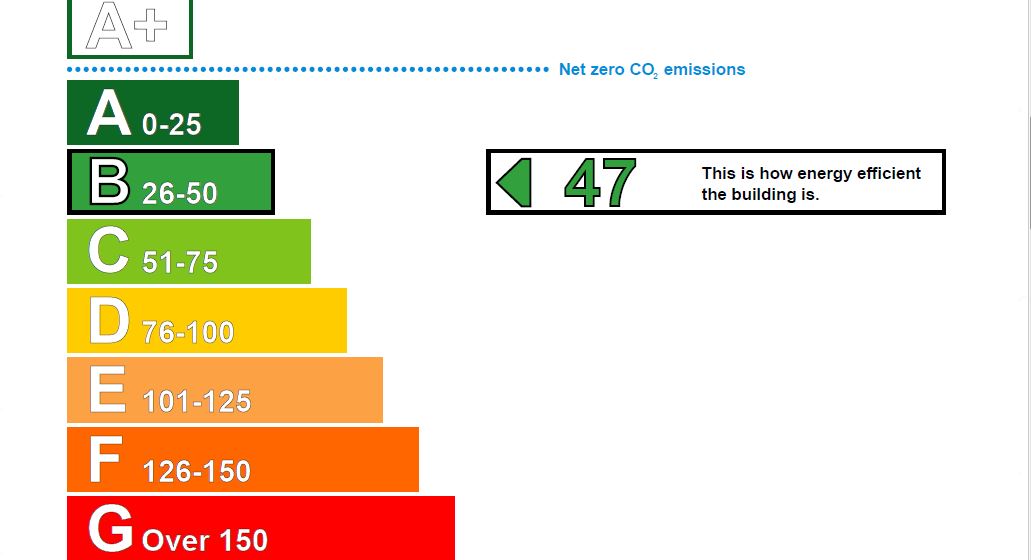 A+

Net zero $CO_2$ emissions

A 0-25

B 26-50

47

This is how energy efficient the building is.

C 51-75

D 76-100

E 101-125

F 126-150

G Over 150